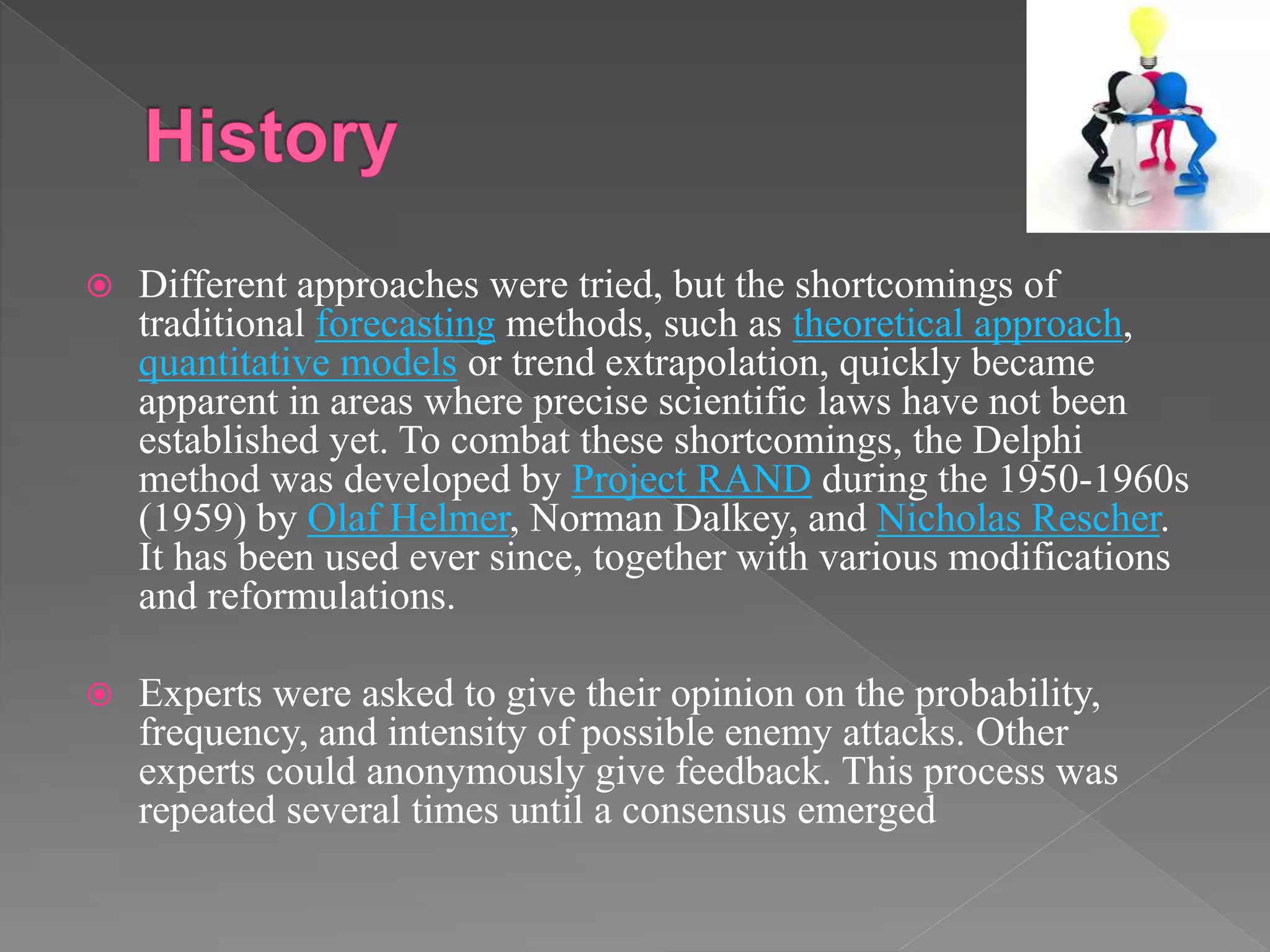 History

Different approaches were tried, but the shortcomings of traditional forecasting methods, such as theoretical approach, quantitative models or trend extrapolation, quickly became apparent in areas where precise scientific laws have not been established yet. To combat these shortcomings, the Delphi method was developed by Project RAND during the 1950-1960s (1959) by Olaf Helmer, Norman Dalkey, and Nicholas Rescher. It has been used ever since, together with various modifications and reformulations.

Experts were asked to give their opinion on the probability, frequency, and intensity of possible enemy attacks. Other experts could anonymously give feedback. This process was repeated several times until a consensus emerged